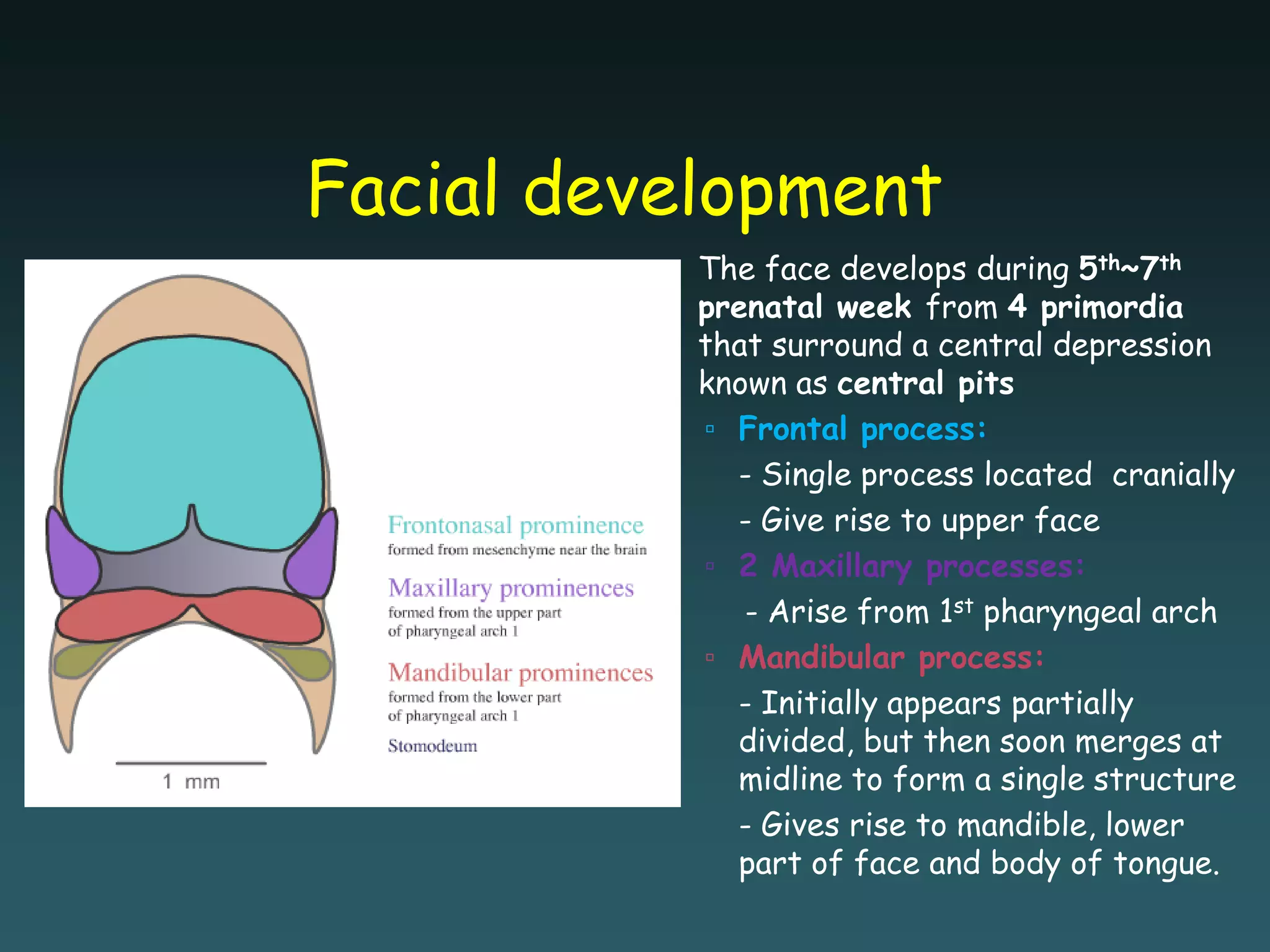 Facial development

Frontonasal prominence
formed from mesenchyme near the brain

Maxillary prominences
formed from the upper part of pharyngeal arch 1

Mandibular prominences
formed from the lower part of pharyngeal arch 1

Stomodeum

1 mm

The face develops during 5$^{th}$~7$^{th}$ prenatal week from 4 primordia that surround a central depression known as central pits

▫ Frontal process:
- Single process located cranially
- Give rise to upper face

▫ 2 Maxillary processes:
- Arise from 1$^{st}$ pharyngeal arch

▫ Mandibular process:
- Initially appears partially divided, but then soon merges at midline to form a single structure
- Gives rise to mandible, lower part of face and body of tongue.